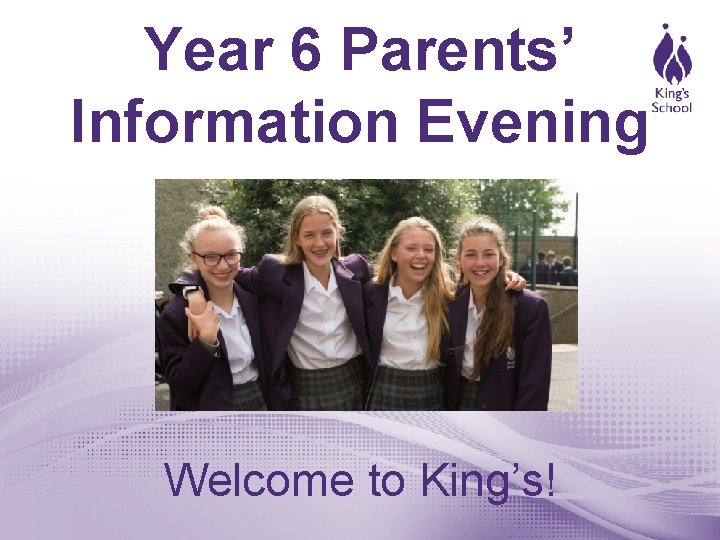 Year 6 Parents' Information Evening

King's School

Welcome to King's!